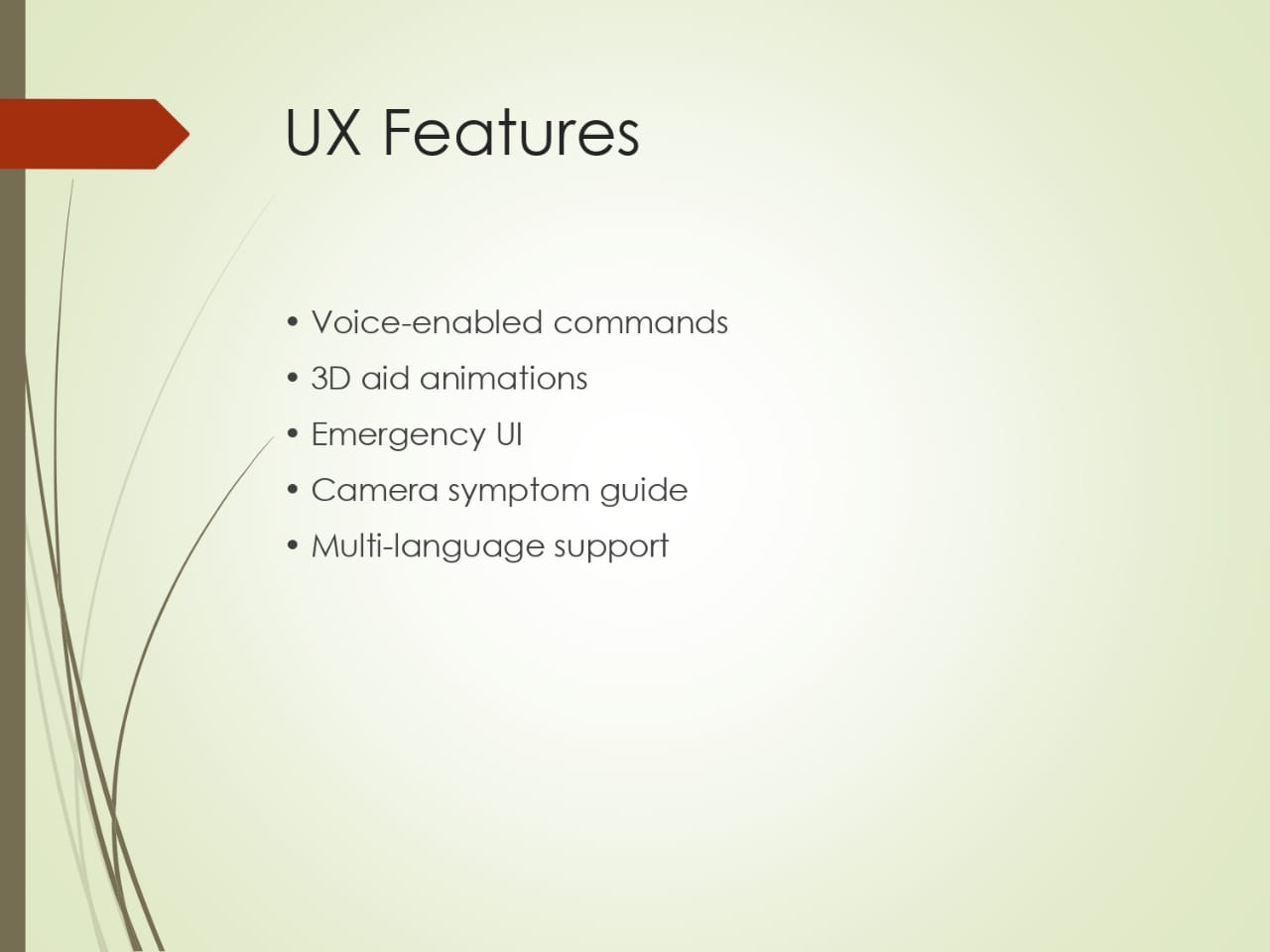 UX Features

• Voice-enabled commands
• 3D aid animations
• Emergency UI
• Camera symptom guide
• Multi-language support